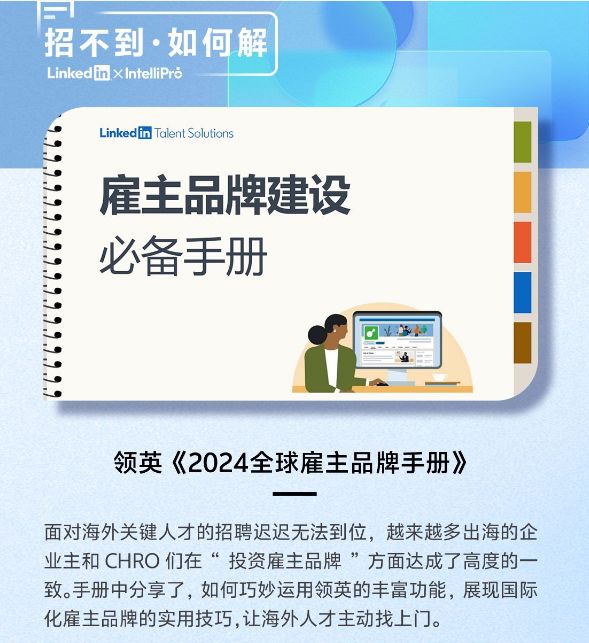 招不到·如何解
Linkedin × IntelliPro

Linkedin Talent Solutions

雇主品牌建设
必备手册

领英《2024全球雇主品牌手册》

面对海外关键人才的招聘迟迟无法到位，越来越多出海的企业主和 CHRO 们在“ 投资雇主品牌 ”方面达成了高度的一致。手册中分享了，如何巧妙运用领英的丰富功能，展现国际化雇主品牌的实用技巧，让海外人才主动找上门。